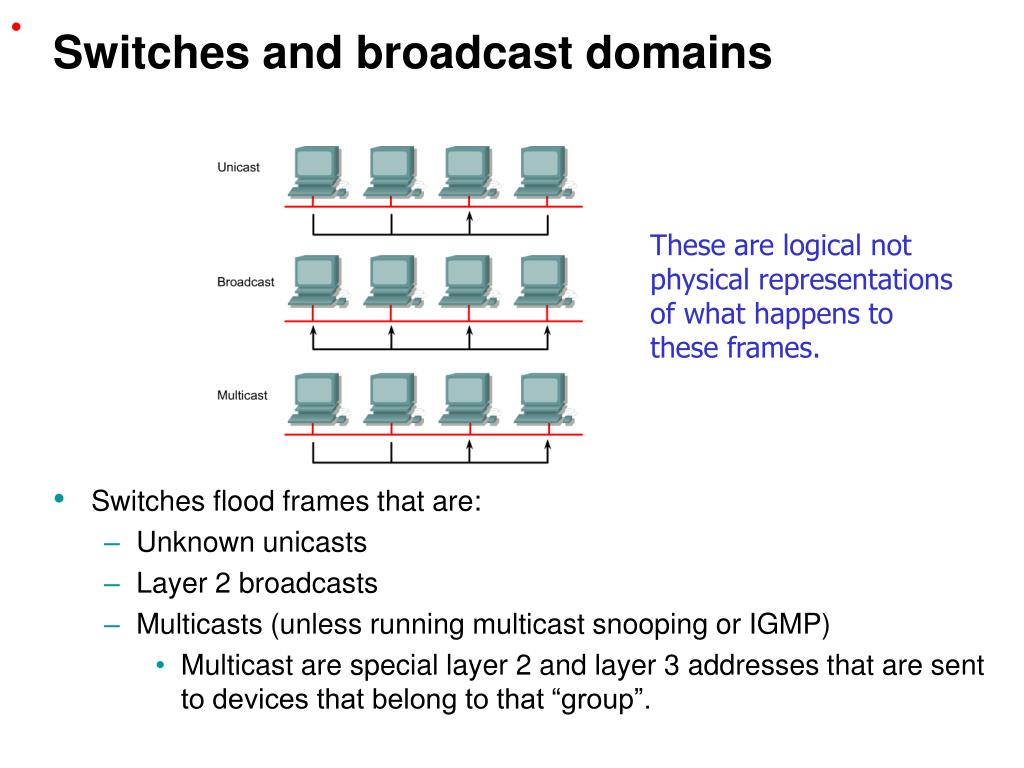 Switches and broadcast domains

Unicast

Broadcast

Multicast

These are logical not physical representations of what happens to these frames.

• Switches flood frames that are:
– Unknown unicasts
– Layer 2 broadcasts
– Multicasts (unless running multicast snooping or IGMP)
• Multicast are special layer 2 and layer 3 addresses that are sent to devices that belong to that “group”.